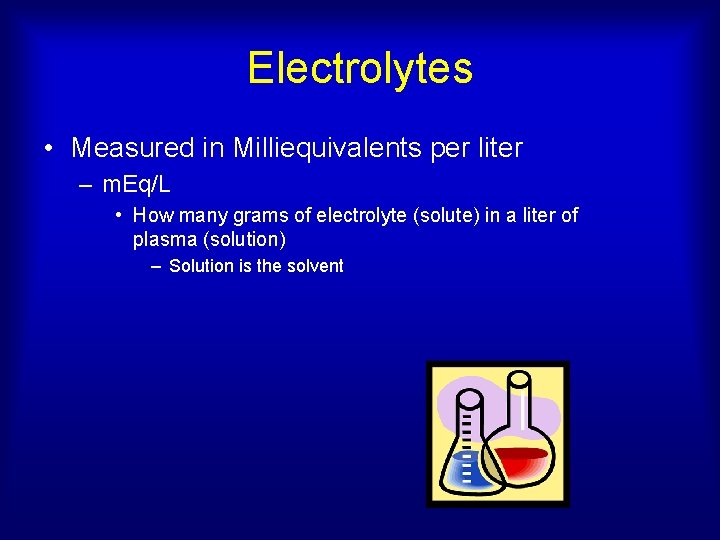 Electrolytes

• Measured in Milliequivalents per liter
– mEq/L
• How many grams of electrolyte (solute) in a liter of plasma (solution)
– Solution is the solvent